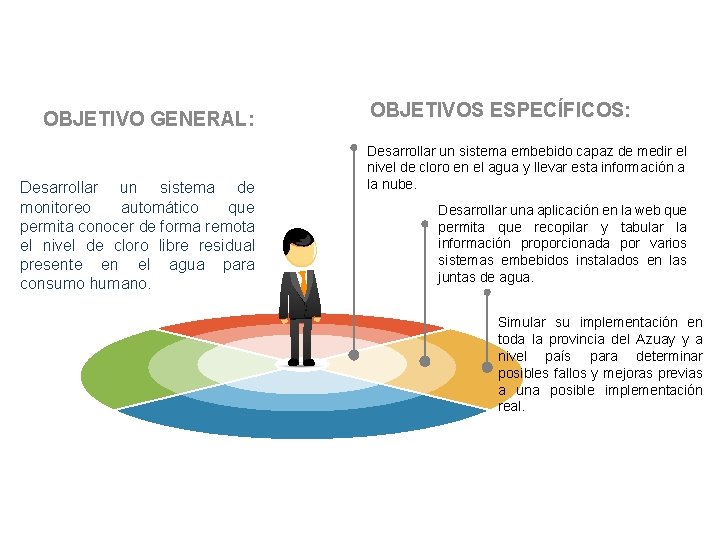 OBJETIVO GENERAL:

Desarrollar un sistema de monitoreo automático que permita conocer de forma remota el nivel de cloro libre residual presente en el agua para consumo humano.

OBJETIVOS ESPECÍFICOS:

Desarrollar un sistema embebido capaz de medir el nivel de cloro en el agua y llevar esta información a la nube.

Desarrollar una aplicación en la web que permita que recopilar y tabular la información proporcionada por varios sistemas embebidos instalados en las juntas de agua.

Simular su implementación en toda la provincia del Azuay y a nivel país para determinar posibles fallos y mejoras previas a una posible implementación real.